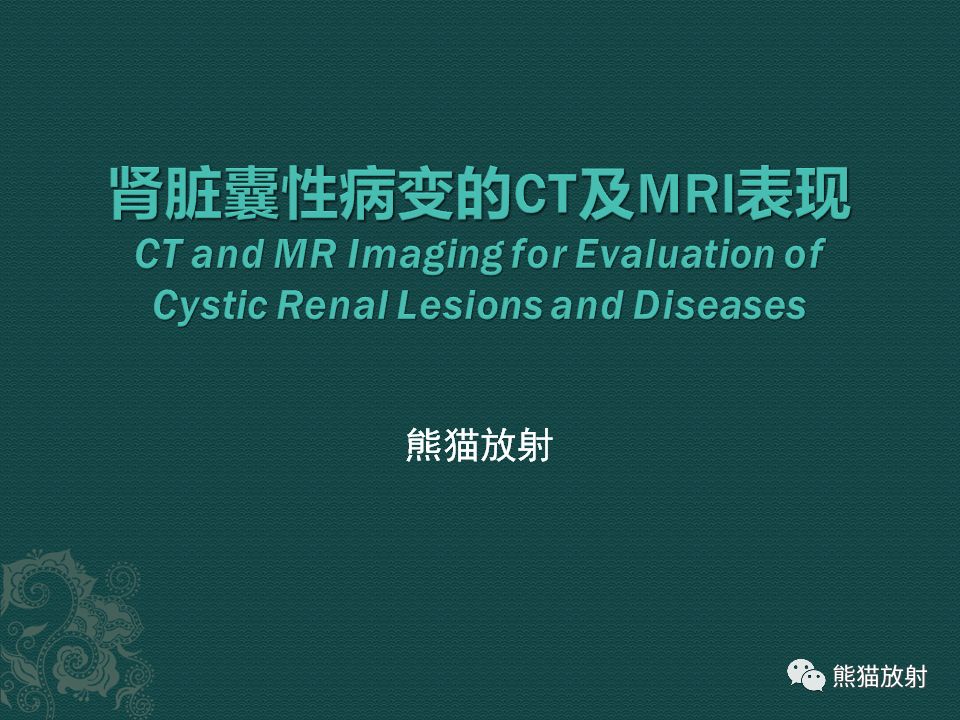 肾脏囊性病变的CT及MRI表现
CT and MR Imaging for Evaluation of Cystic Renal Lesions and Diseases

熊猫放射

熊猫放射